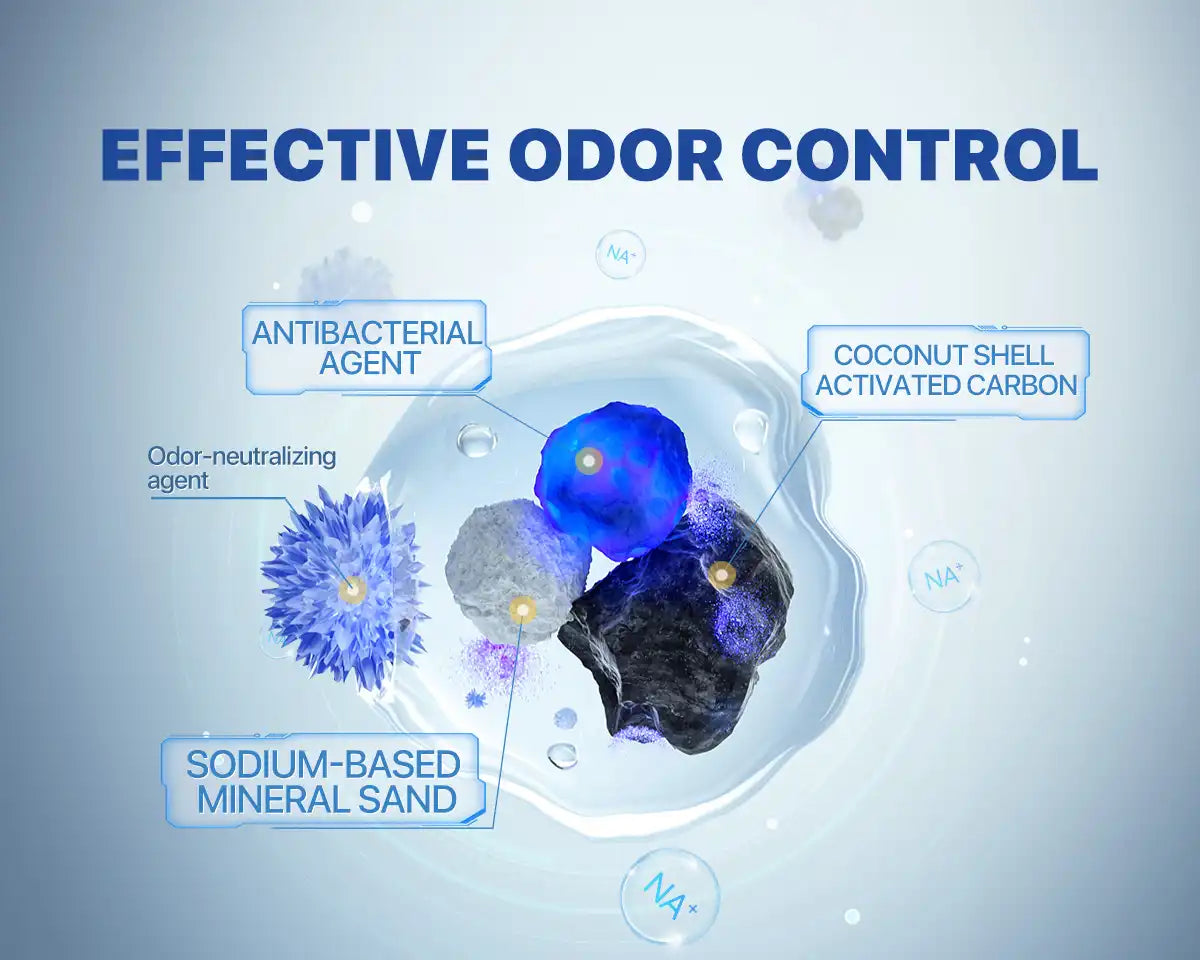 EFFECTIVE ODOR CONTROL

$NA^+$

ANTIBACTERIAL AGENT

COCONUT SHELL ACTIVATED CARBON

Odor-neutralizing agent

$NA^+$

SODIUM-BASED MINERAL SAND

$NA^+$